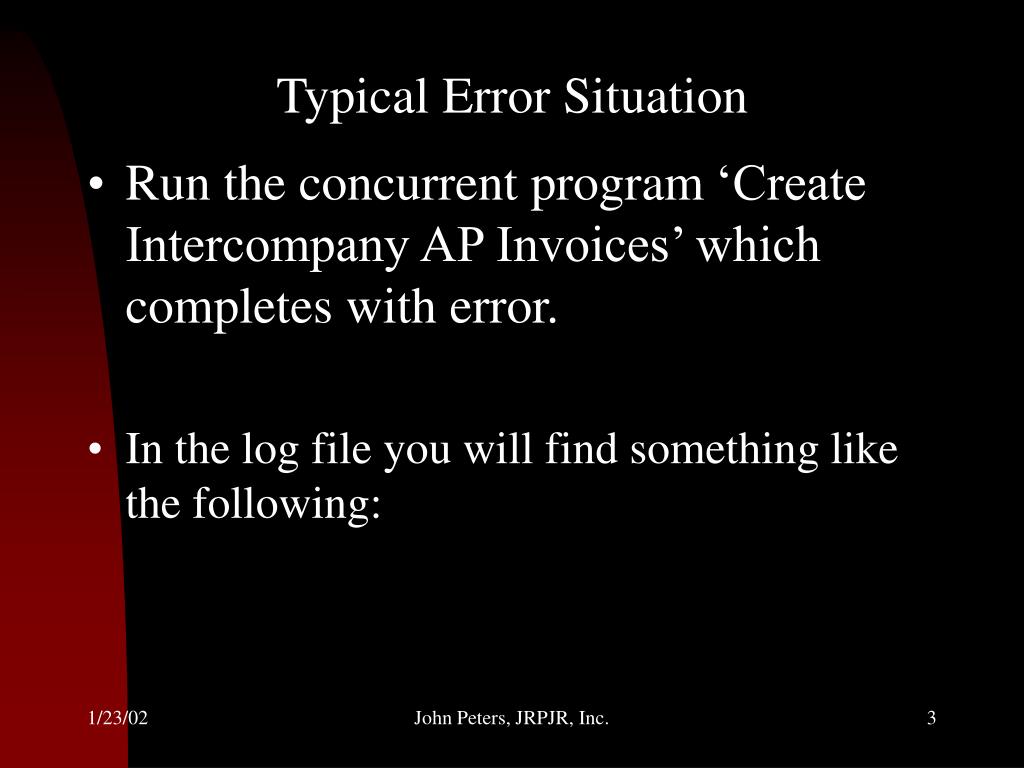 Typical Error Situation

• Run the concurrent program ‘Create Intercompany AP Invoices’ which completes with error.

• In the log file you will find something like the following:

1/23/02

John Peters, JRPJR, Inc.

3